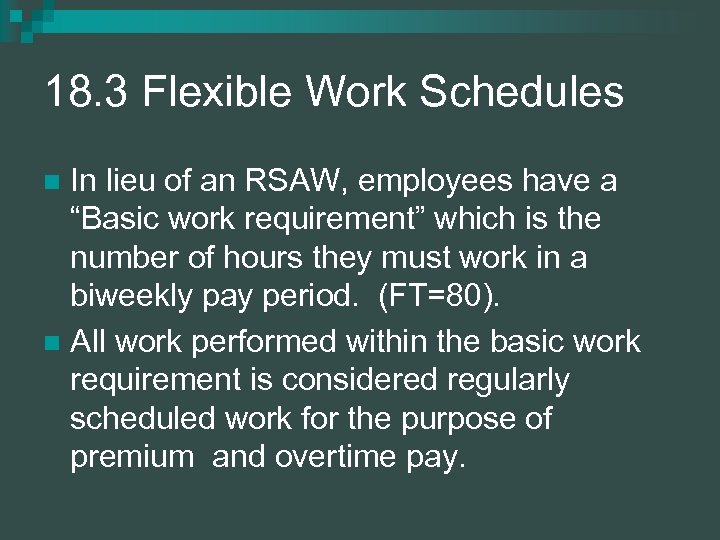 18.3 Flexible Work Schedules

In lieu of an RSAW, employees have a “Basic work requirement” which is the number of hours they must work in a biweekly pay period. (FT=80).

All work performed within the basic work requirement is considered regularly scheduled work for the purpose of premium and overtime pay.